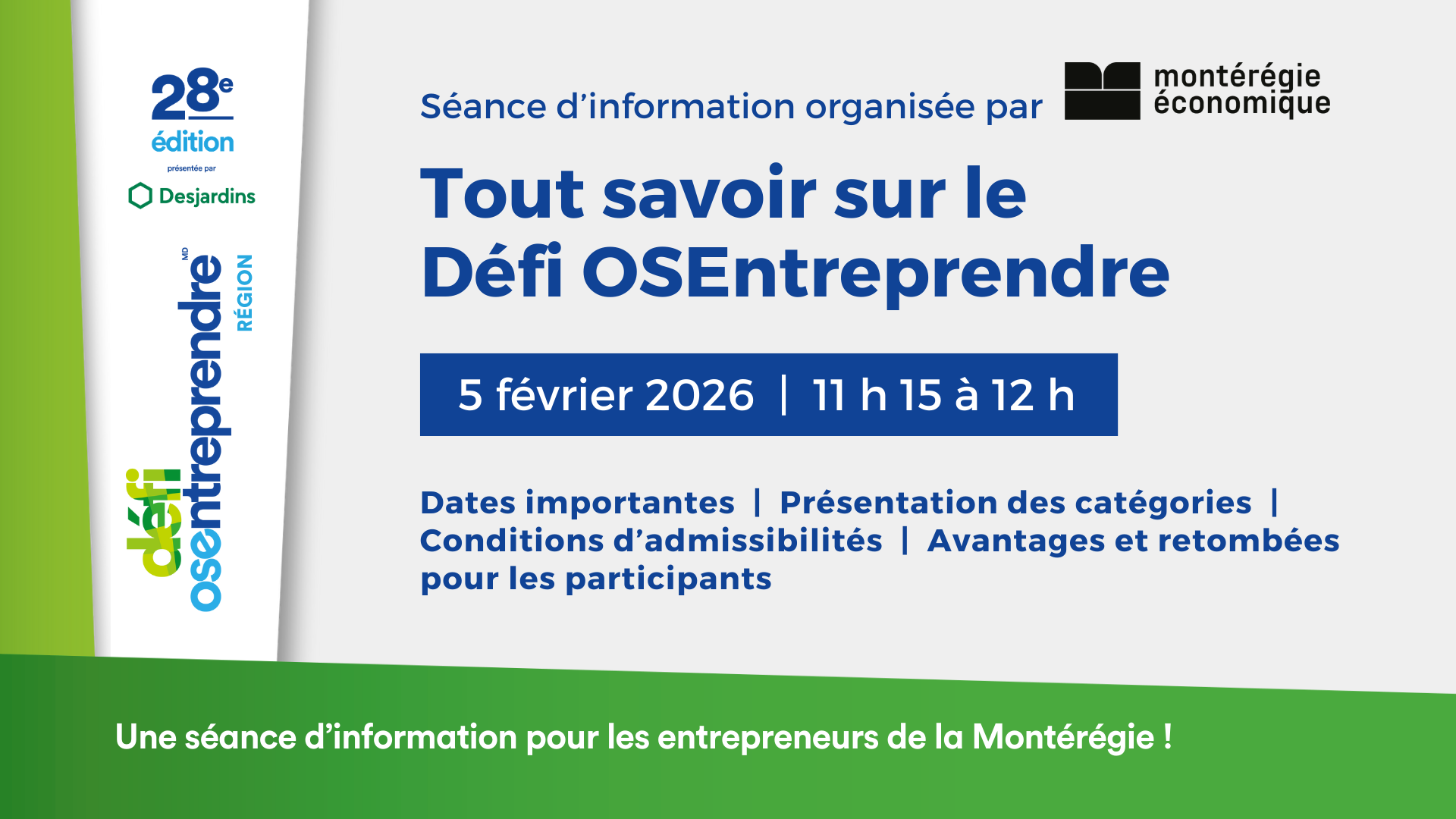 28e
édition
présentée par
Desjardins

défi osentreprendre MD
RÉGION

Séance d'information organisée par montérégie économique

Tout savoir sur le Défi OSEntreprendre

5 février 2026 | 11 h 15 à 12 h

Dates importantes | Présentation des catégories | Conditions d'admissibilités | Avantages et retombées pour les participants

Une séance d'information pour les entrepreneurs de la Montérégie !